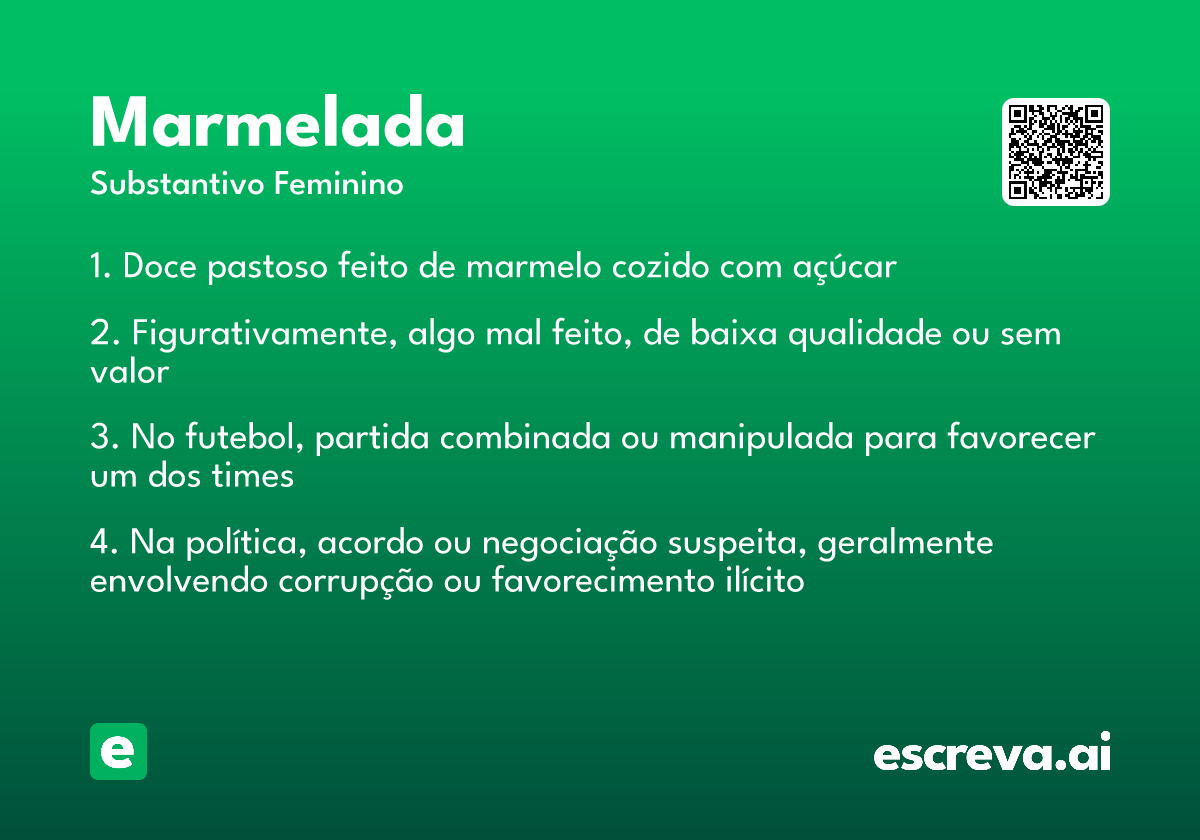 Marmelada

Substantivo Feminino

1. Doce pastoso feito de marmelo cozido com açúcar

2. Figurativamente, algo mal feito, de baixa qualidade ou sem valor

3. No futebol, partida combinada ou manipulada para favorecer um dos times

4. Na política, acordo ou negociação suspeita, geralmente envolvendo corrupção ou favorecimento ilícito

e

escreva.ai